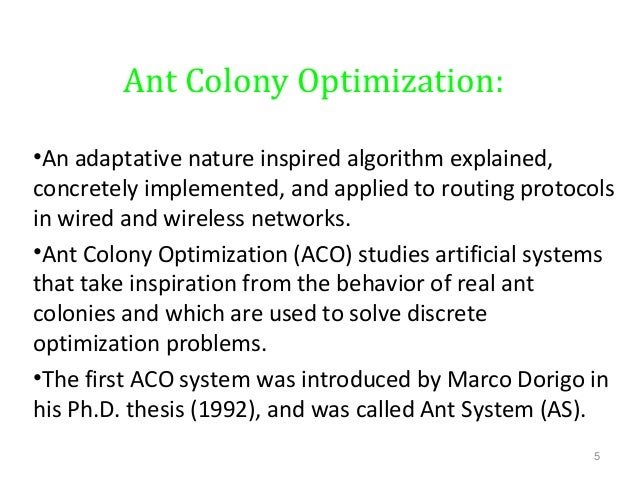 Ant Colony Optimization:

•An adaptative nature inspired algorithm explained, concretely implemented, and applied to routing protocols in wired and wireless networks.

•Ant Colony Optimization (ACO) studies artificial systems that take inspiration from the behavior of real ant colonies and which are used to solve discrete optimization problems.

•The first ACO system was introduced by Marco Dorigo in his Ph.D. thesis (1992), and was called Ant System (AS).

5